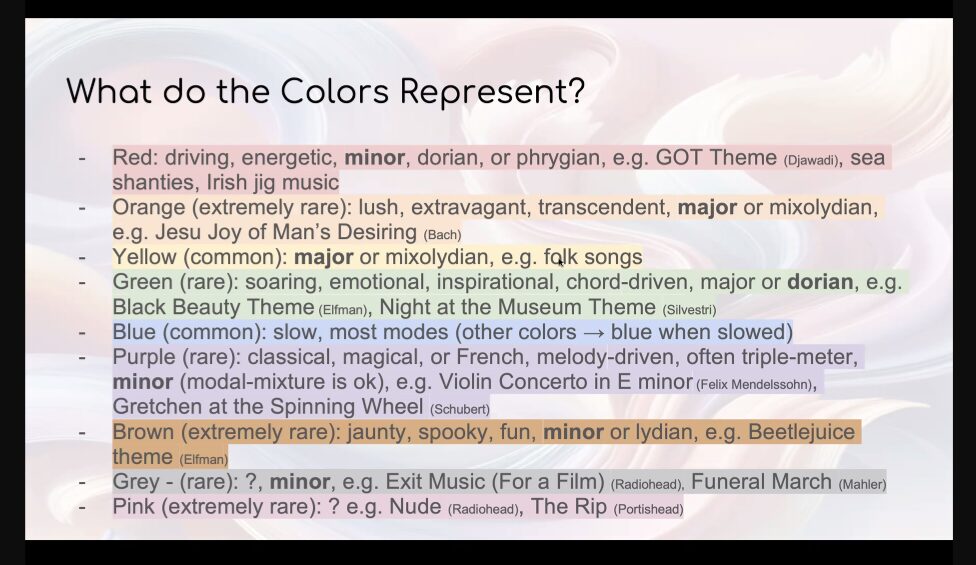 What do the Colors Represent?

- Red: driving, energetic, minor, dorian, or phrygian, e.g. GOT Theme (Djawadi), sea shanties, Irish jig music
- Orange (extremely rare): lush, extravagant, transcendent, major or mixolydian, e.g. Jesu Joy of Man's Desiring (Bach)
- Yellow (common): major or mixolydian, e.g. folk songs
- Green (rare): soaring, emotional, inspirational, chord-driven, major or dorian, e.g. Black Beauty Theme (Elfman), Night at the Museum Theme (Silvestri)
- Blue (common): slow, most modes (other colors → blue when slowed)
- Purple (rare): classical, magical, or French, melody-driven, often triple-meter, minor (modal-mixture is ok), e.g. Violin Concerto in E minor (Felix Mendelssohn), Gretchen at the Spinning Wheel (Schubert)
- Brown (extremely rare): jaunty, spooky, fun, minor or lydian, e.g. Beetlejuice theme (Elfman)
- Grey - (rare): ?, minor, e.g. Exit Music (For a Film) (Radiohead), Funeral March (Mahler)
- Pink (extremely rare): ? e.g. Nude (Radiohead), The Rip (Portishead)